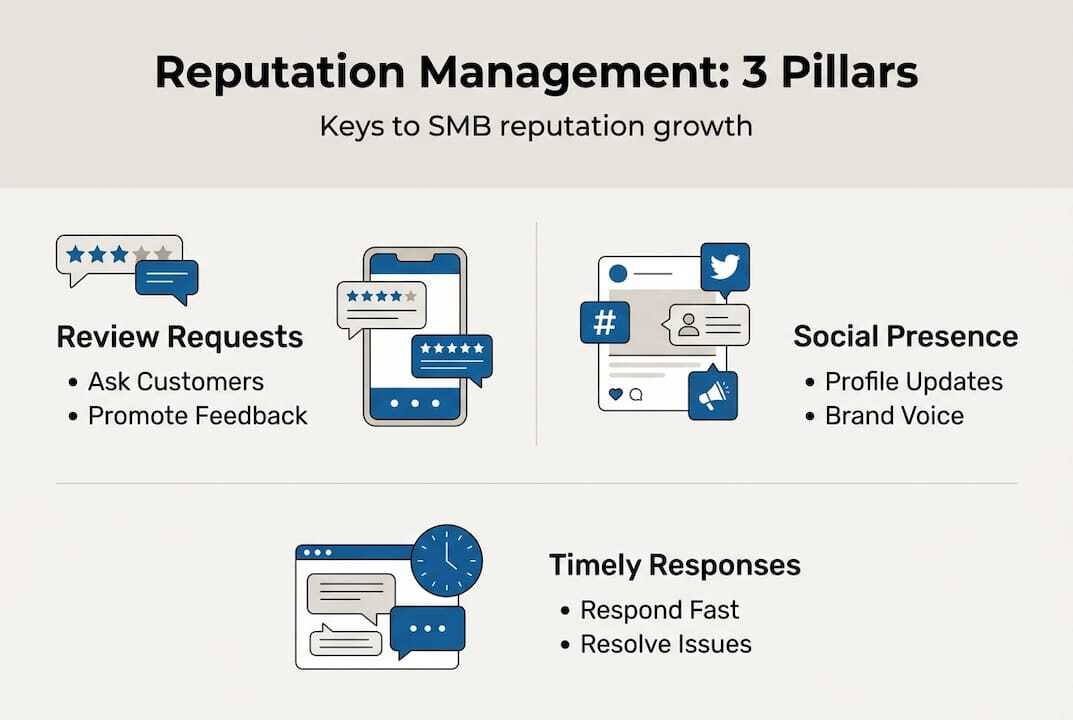 Reputation Management: 3 Pillars

Keys to SMB reputation growth

Review Requests
• Ask Customers
• Promote Feedback

#

Social Presence
• Profile Updates
• Brand Voice

Timely Responses
• Respond Fast
• Resolve Issues